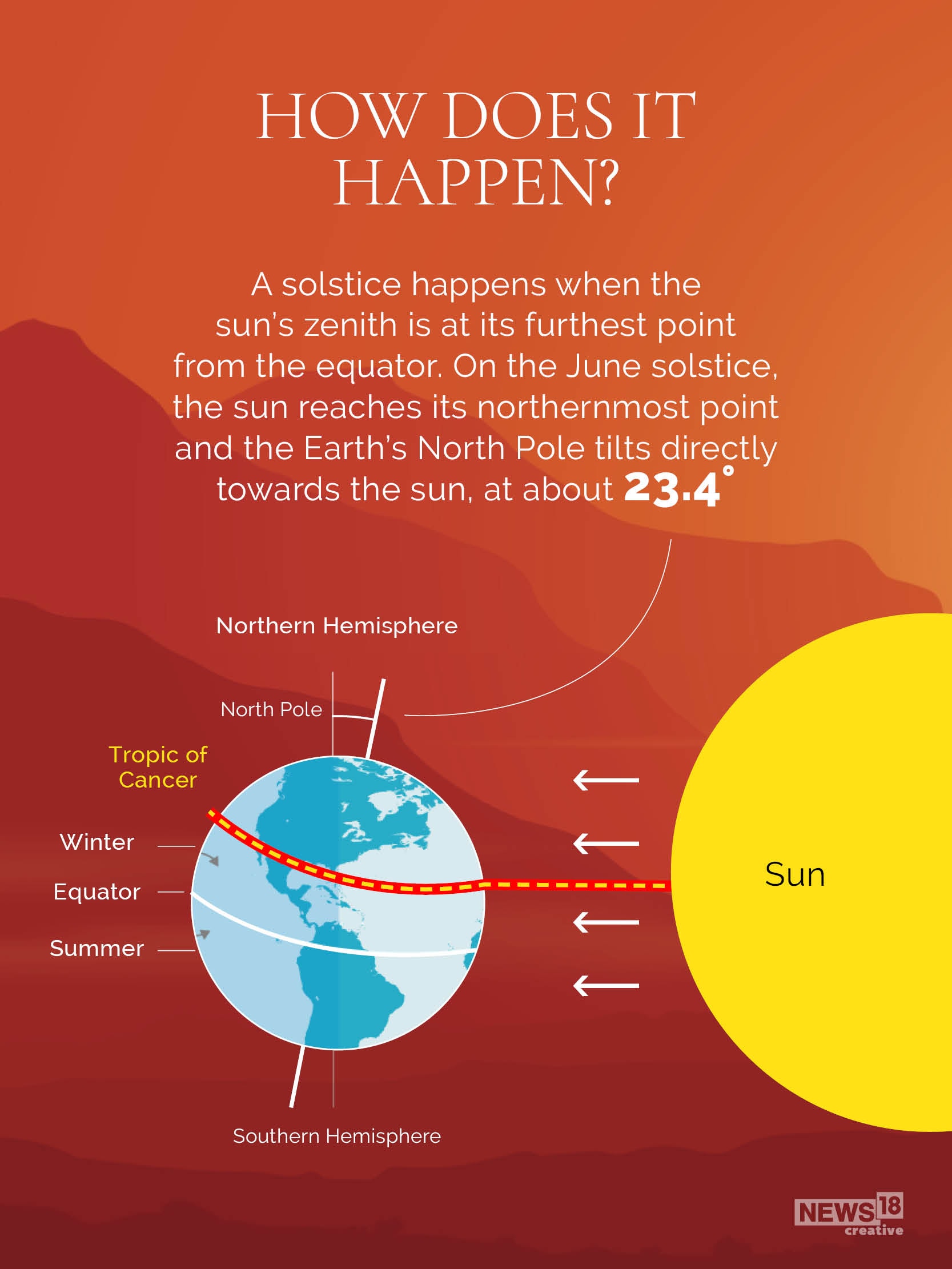 HOW DOES IT HAPPEN?

A solstice happens when the sun's zenith is at its furthest point from the equator. On the June solstice, the sun reaches its northernmost point and the Earth's North Pole tilts directly towards the sun, at about 23.4°

Northern Hemisphere

North Pole

Tropic of Cancer

Winter

Equator

Summer

Sun

Southern Hemisphere

NEWS18 creative